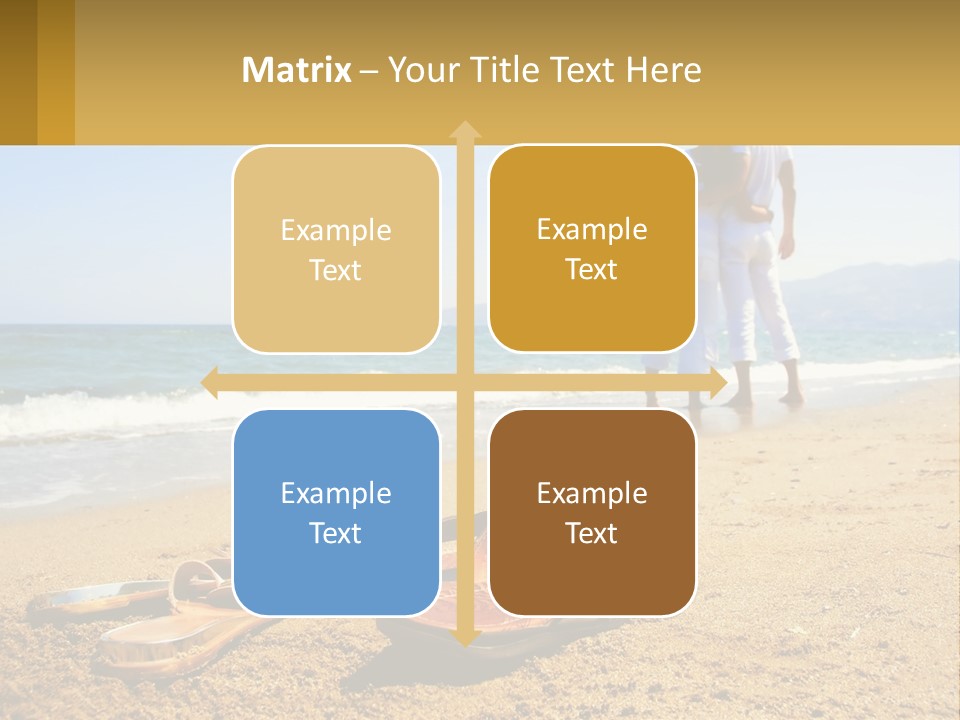 Matrix – Your Title Text Here

Example Text

Example Text

Example Text

Example Text